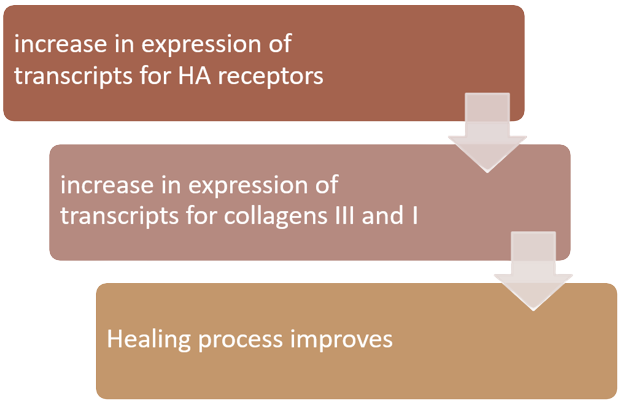 increase in expression of transcripts for HA receptors

increase in expression of transcripts for collagens III and I

Healing process improves